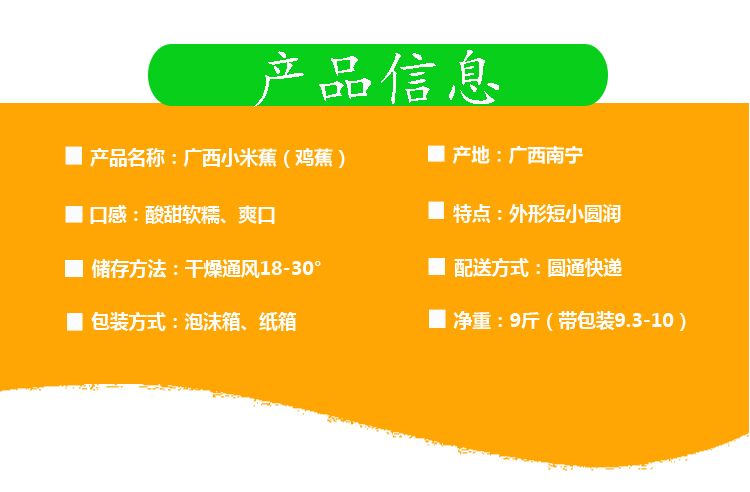 产品信息

■ 产品名称：广西小米蕉（鸡蕉）

■ 口感：酸甜软糯、爽口

■ 储存方法：干燥通风18-30°

■ 包装方式：泡沫箱、纸箱

■ 产地：广西南宁

■ 特点：外形短小圆润

■ 配送方式：圆通快递

■ 净重：9斤（带包装9.3-10）